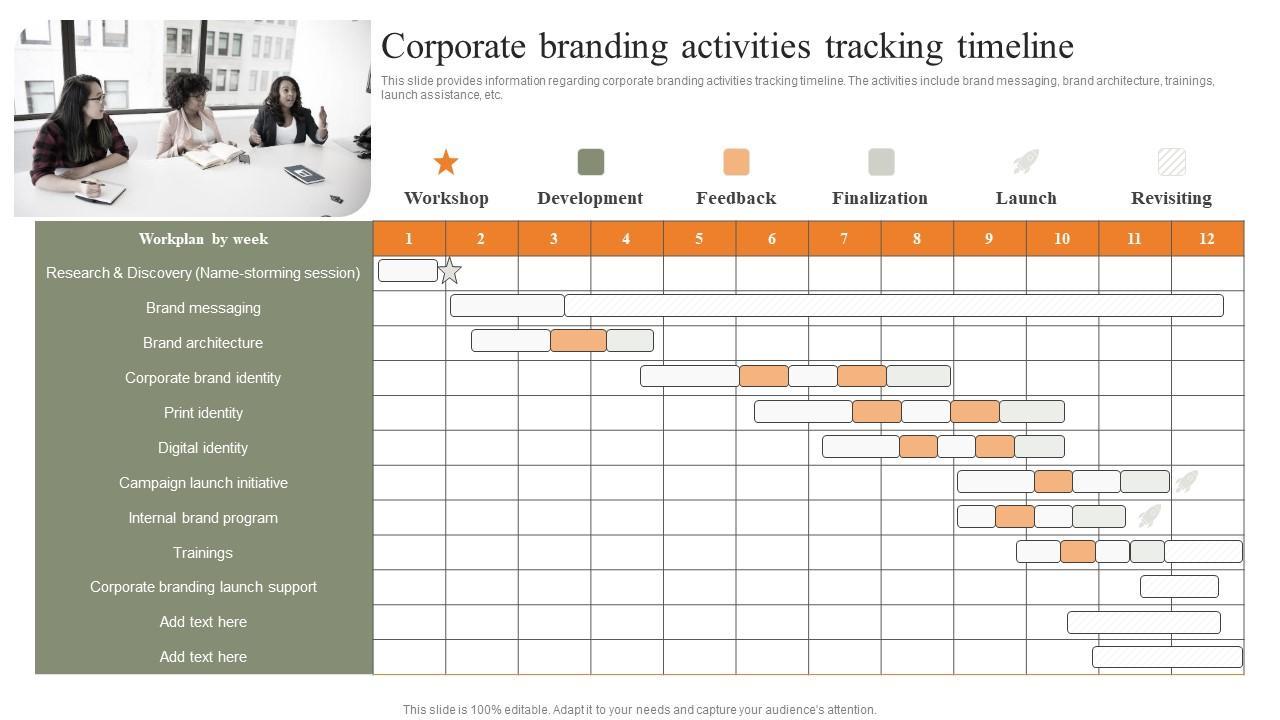 Corporate branding activities tracking timeline

This slide provides information regarding corporate branding activities tracking timeline. The activities include brand messaging, brand architecture, trainings, launch assistance, etc.

Workshop Development Feedback Finalization Launch Revisiting

| Workplan by week | 1 | 2 | 3 | 4 | 5 | 6 | 7 | 8 | 9 | 10 | 11 | 12 |
|---|---|---|---|---|---|---|---|---|---|---|---|---|
| Research & Discovery (Name-storming session) | | | | | | | | | | | | |
| Brand messaging | | | | | | | | | | | | |
| Brand architecture | | | | | | | | | | | | |
| Corporate brand identity | | | | | | | | | | | | |
| Print identity | | | | | | | | | | | | |
| Digital identity | | | | | | | | | | | | |
| Campaign launch initiative | | | | | | | | | | | | |
| Internal brand program | | | | | | | | | | | | |
| Trainings | | | | | | | | | | | | |
| Corporate branding launch support | | | | | | | | | | | | |
| Add text here | | | | | | | | | | | | |
| Add text here | | | | | | | | | | | | |

This slide is 100% editable. Adapt it to your needs and capture your audience's attention.